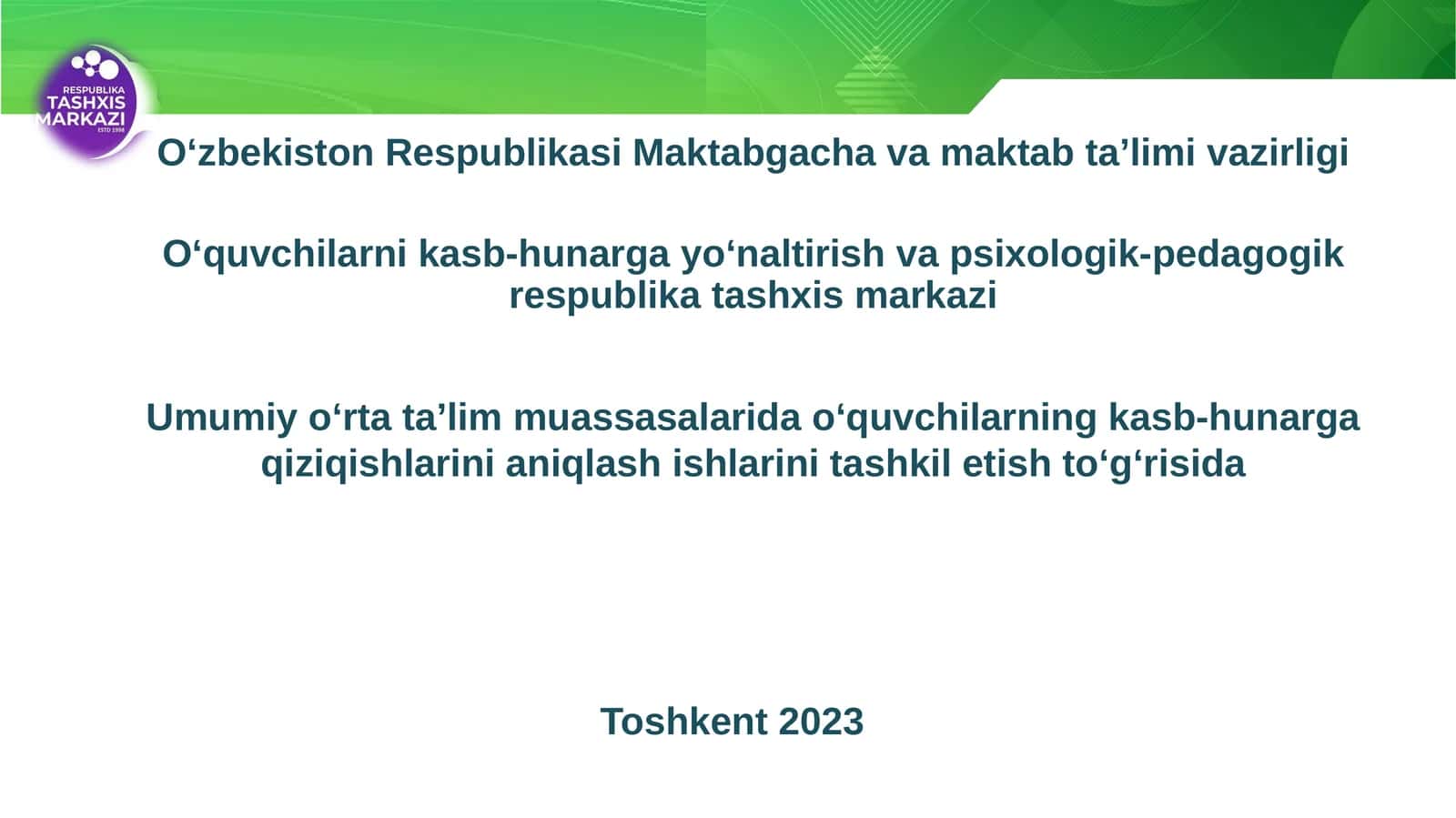 RESPUBLIKA
TASHXIS
MARKAZI
ESTD 1998

O‘zbekiston Respublikasi Maktabgacha va maktab ta’limi vazirligi

O‘quvchilarni kasb-hunarga yo‘naltirish va psixologik-pedagogik respublika tashxis markazi

Umumiy o‘rta ta’lim muassasalarida o‘quvchilarning kasb-hunarga qiziqishlarini aniqlash ishlarini tashkil etish to‘g‘risida

Toshkent 2023